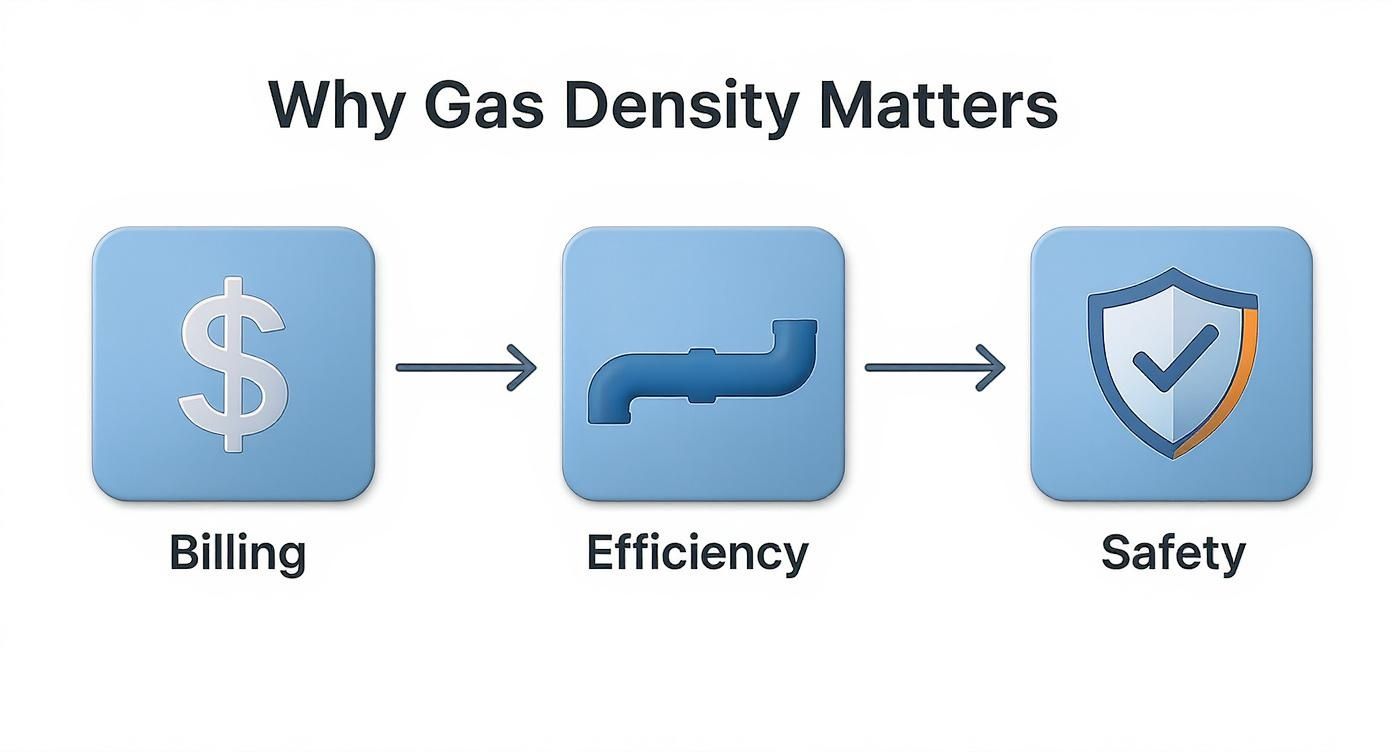 Why Gas Density Matters

$

Billing

Efficiency

Safety